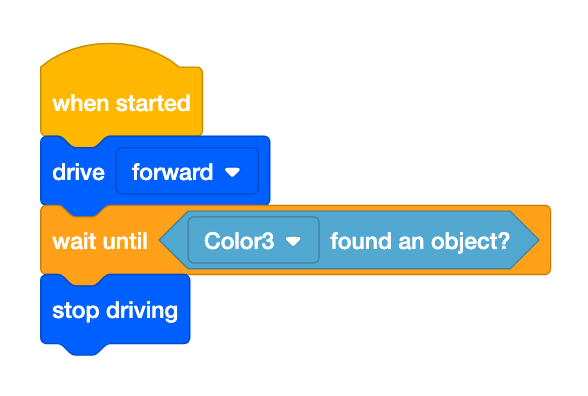 when started

drive forward

wait until Color3 found an object?

stop driving